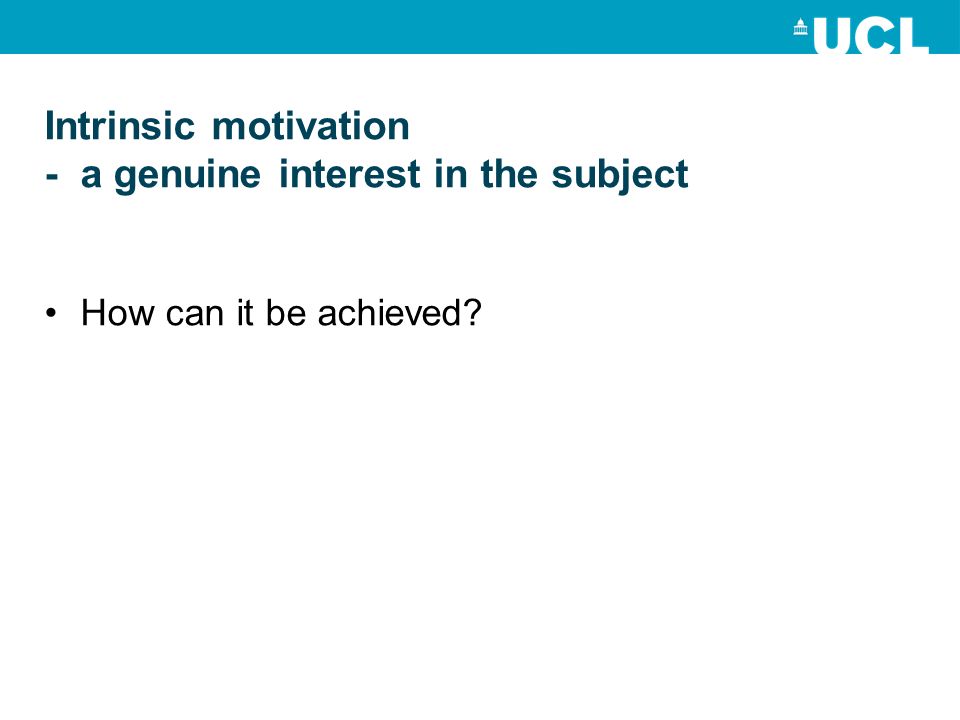 UCL

Intrinsic motivation
- a genuine interest in the subject

• How can it be achieved?